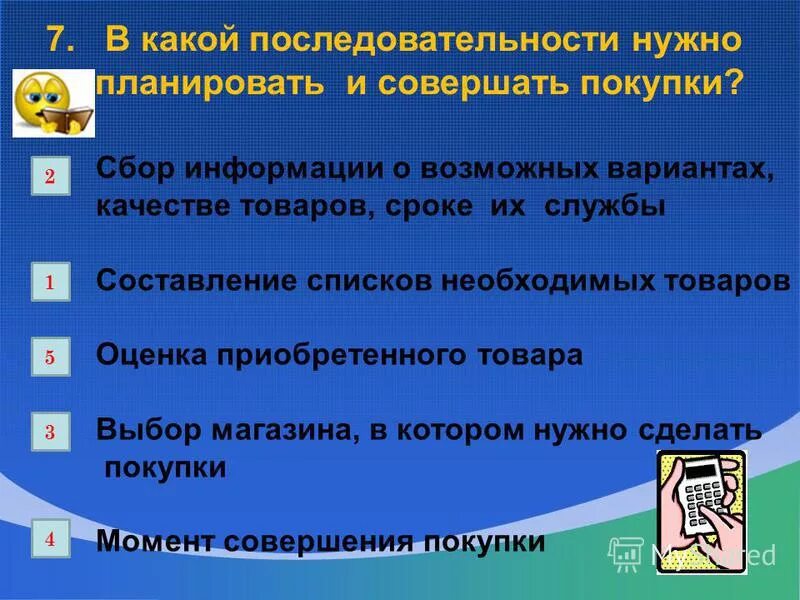 7. В какой последовательности нужно планировать и совершать покупки?

2 Сбор информации о возможных вариантах, качестве товаров, сроке их службы

1 Составление списков необходимых товаров

5 Оценка приобретенного товара

3 Выбор магазина, в котором нужно сделать покупки

4 Момент совершения покупки

MyShared